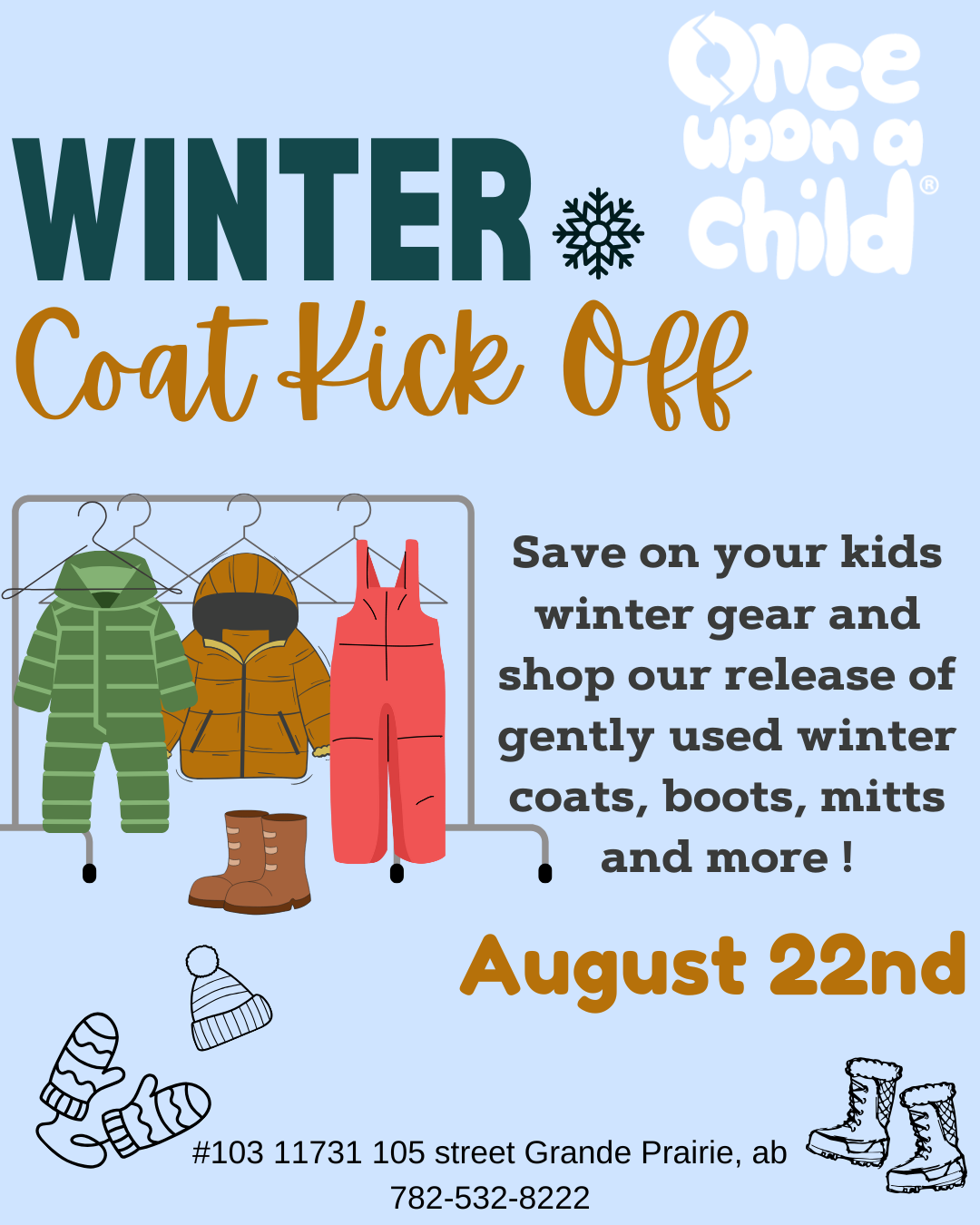 Once upon a child®

WINTER

Coat Kick Off

Save on your kids winter gear and shop our release of gently used winter coats, boots, mitts and more !

August 22nd

#103 11731 105 street Grande Prairie, ab
782-532-8222